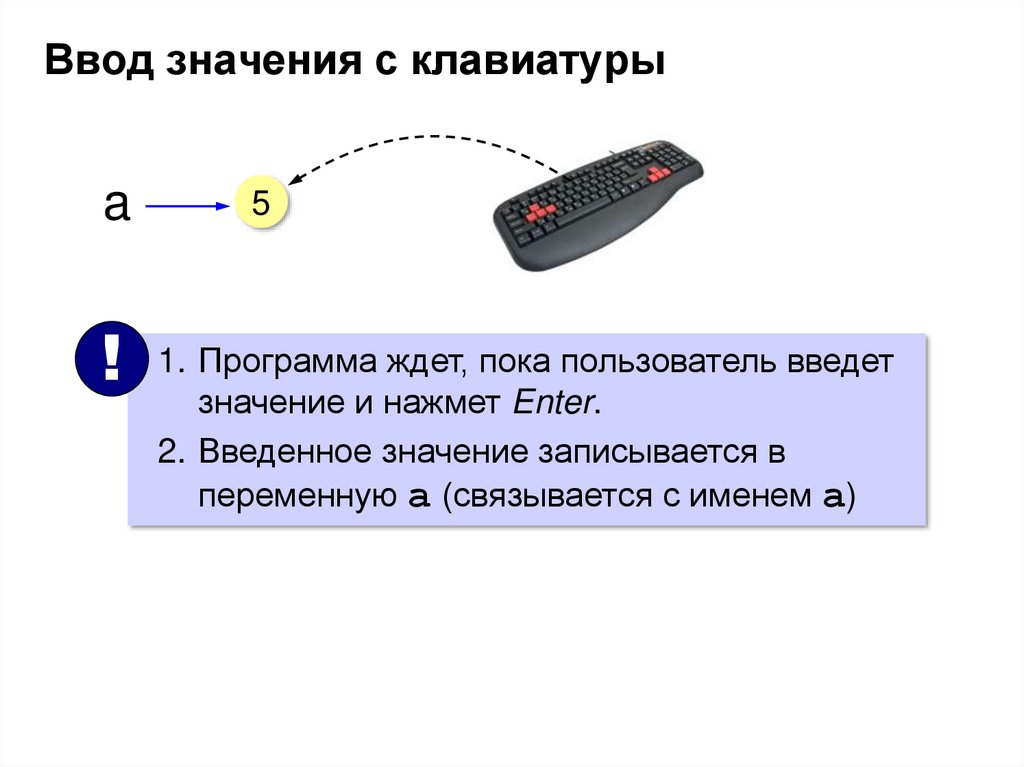 Ввод значения с клавиатуры

a

5

!

1. Программа ждет, пока пользователь введет значение и нажмет Enter.

2. Введенное значение записывается в переменную a (связывается с именем a)